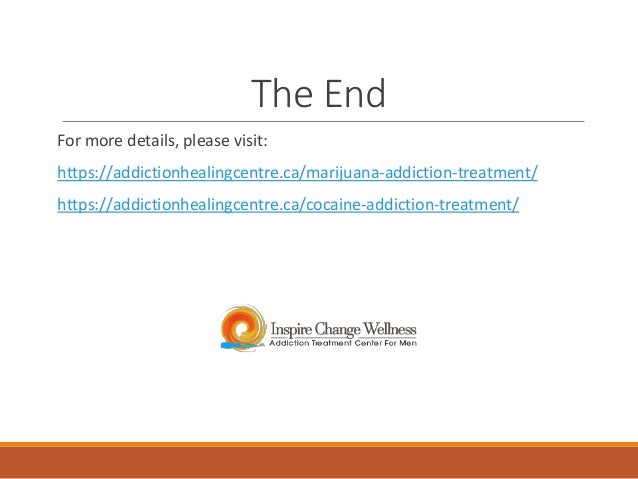 The End

For more details, please visit:

https://addictionhealingcentre.ca/marijuana-addiction-treatment/

https://addictionhealingcentre.ca/cocaine-addiction-treatment/

Inspire Change Wellness
Addiction Treatment Center For Men